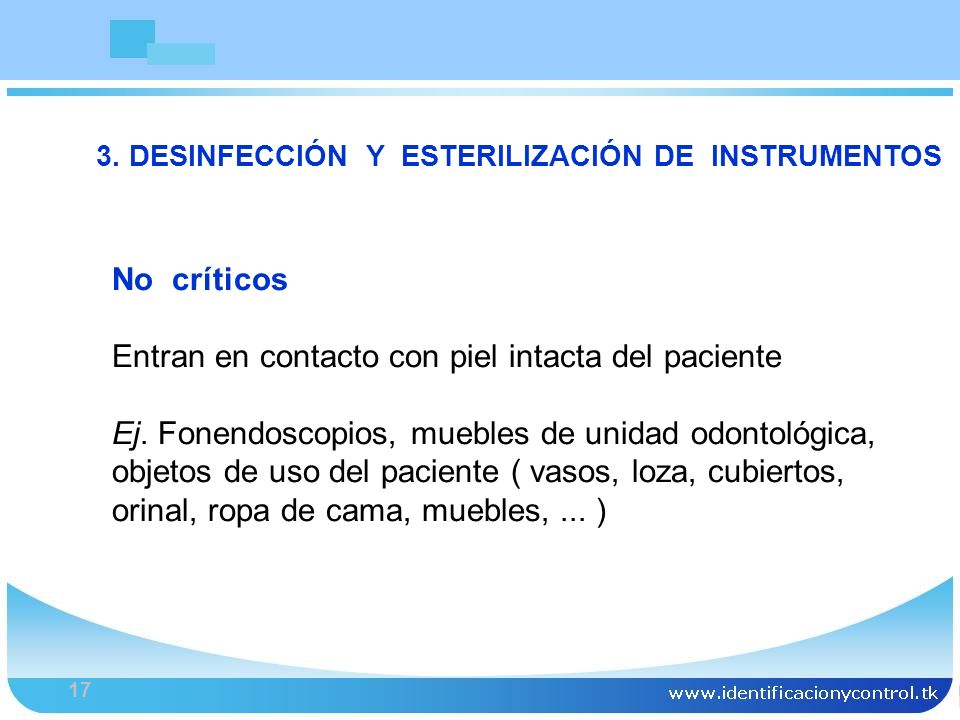 3. DESINFECCIÓN Y ESTERILIZACIÓN DE INSTRUMENTOS

No críticos

Entran en contacto con piel intacta del paciente

Ej. Fonendoscopios, muebles de unidad odontológica, objetos de uso del paciente ( vasos, loza, cubiertos, orinal, ropa de cama, muebles, ... )

17

www.identificacionycontrol.tk